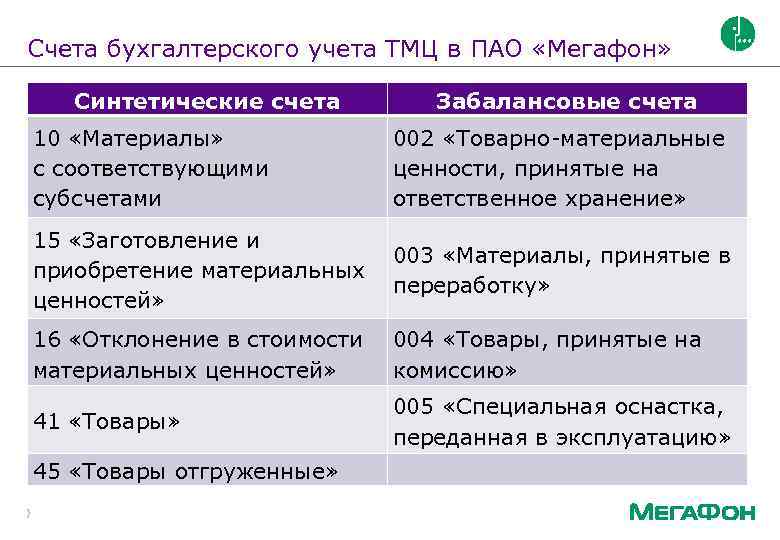 Счета бухгалтерского учета ТМЦ в ПАО «Мегафон»

| Синтетические счета | Забалансовые счета |
|---|---|
| 10 «Материалы» с соответствующими субсчетами | 002 «Товарно-материальные ценности, принятые на ответственное хранение» |
| 15 «Заготовление и приобретение материальных ценностей» | 003 «Материалы, принятые в переработку» |
| 16 «Отклонение в стоимости материальных ценностей» | 004 «Товары, принятые на комиссию» |
| 41 «Товары» | 005 «Специальная оснастка, переданная в эксплуатацию» |
| 45 «Товары отгруженные» | |

МегаФон